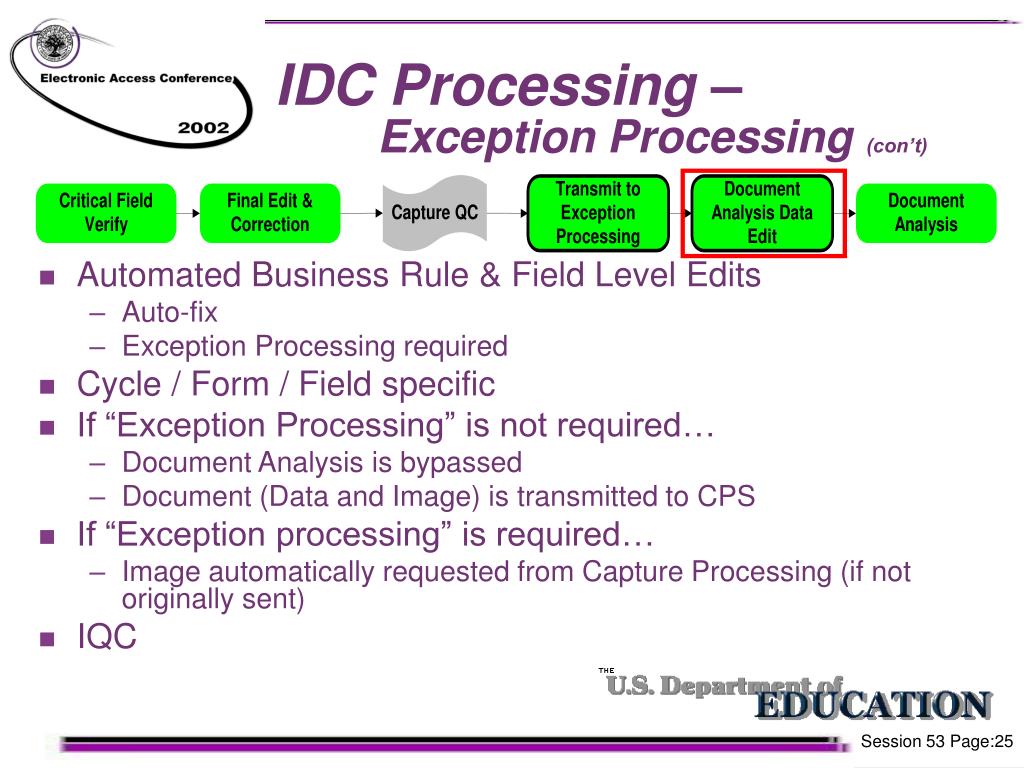 Electronic Access Conference
2002

IDC Processing –
Exception Processing (con't)

Critical Field Verify
Final Edit & Correction
Capture QC
Transmit to Exception Processing
Document Analysis Data Edit
Document Analysis

- Automated Business Rule & Field Level Edits
  – Auto-fix
  – Exception Processing required
- Cycle / Form / Field specific
- If "Exception Processing" is not required…
  – Document Analysis is bypassed
  – Document (Data and Image) is transmitted to CPS
- If "Exception processing" is required…
  – Image automatically requested from Capture Processing (if not originally sent)
- IQC

THE U.S. Department of EDUCATION

Session 53 Page:25